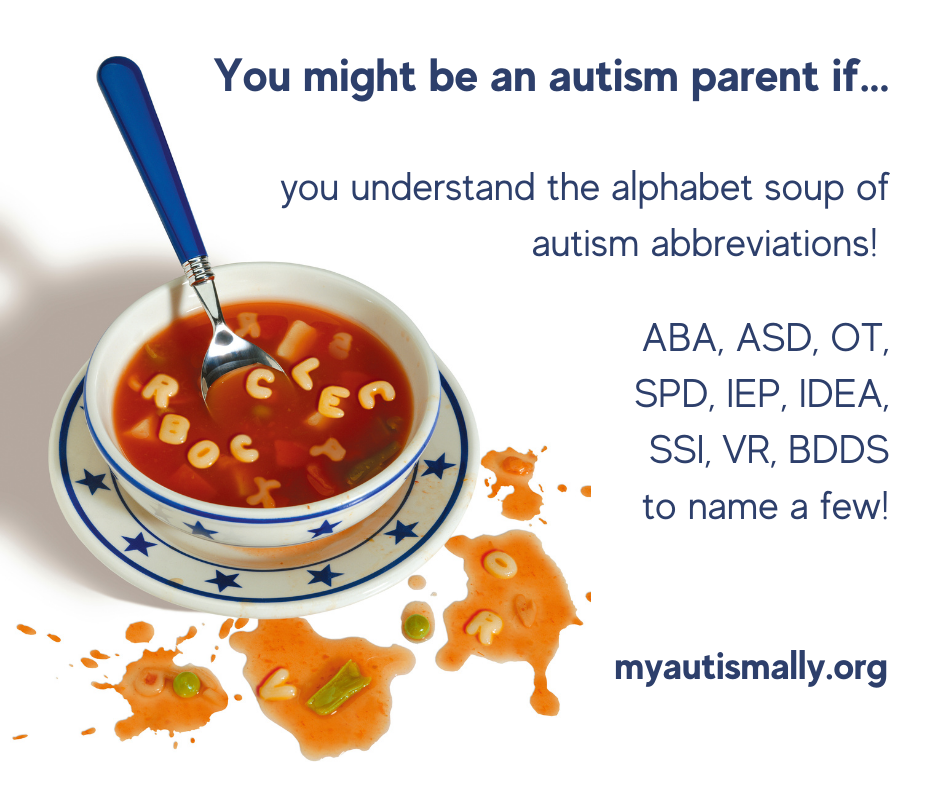 You might be an autism parent if...

you understand the alphabet soup of autism abbreviations!

ABA, ASD, OT, SPD, IEP, IDEA, SSI, VR, BDDS to name a few!

myautismally.org